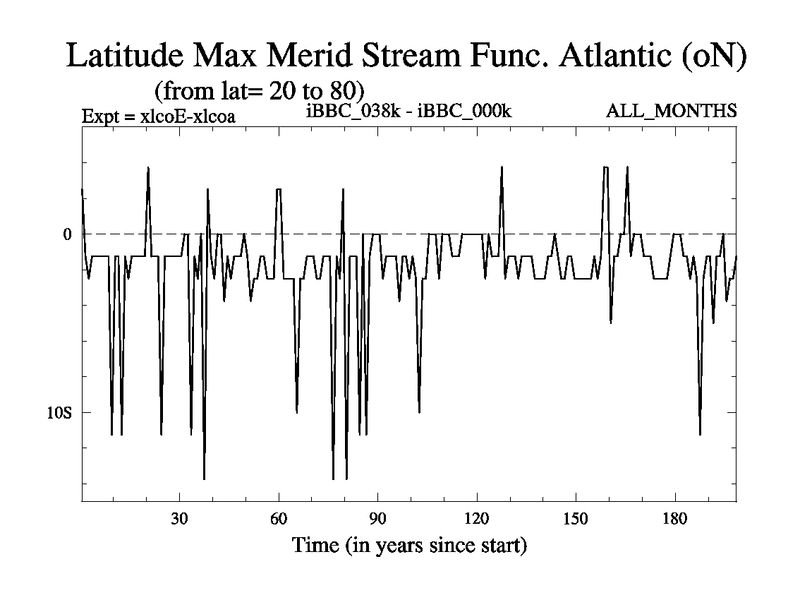 Latitude Max Merid Stream Func. Atlantic (oN)
(from lat= 20 to 80)
Expt = xlcoE-xlcoa
iBBC_038k - iBBC_000k
ALL_MONTHS

0
10S

30
60
90
120
150
180
Time (in years since start)